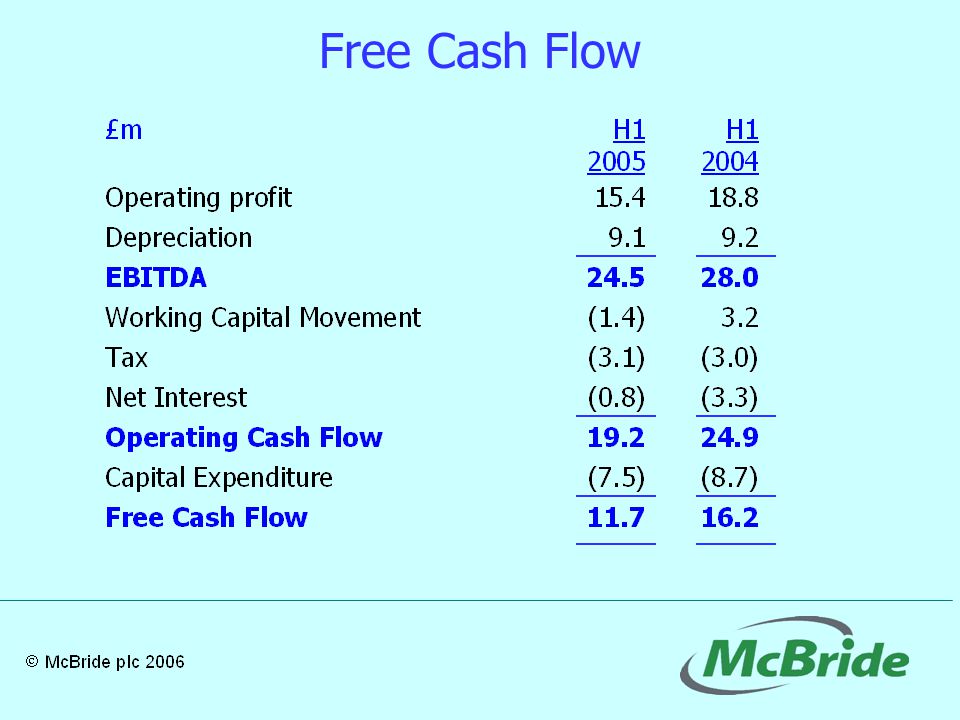 Free Cash Flow

| £m | H1 2005 | H1 2004 |
|---|---|---|
| Operating profit | 15.4 | 18.8 |
| Depreciation | 9.1 | 9.2 |
| **EBITDA** | **24.5** | **28.0** |
| Working Capital Movement | (1.4) | 3.2 |
| Tax | (3.1) | (3.0) |
| Net Interest | (0.8) | (3.3) |
| **Operating Cash Flow** | **19.2** | **24.9** |
| Capital Expenditure | (7.5) | (8.7) |
| **Free Cash Flow** | **11.7** | **16.2** |

© McBride plc 2006

McBride